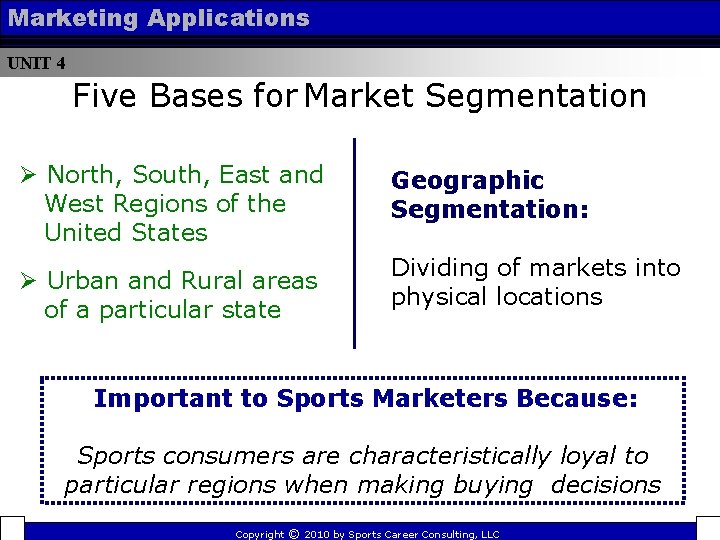 Marketing Applications

UNIT 4

Five Bases for Market Segmentation

➢ North, South, East and West Regions of the United States

➢ Urban and Rural areas of a particular state

Geographic Segmentation:

Dividing of markets into physical locations

Important to Sports Marketers Because:

Sports consumers are characteristically loyal to particular regions when making buying decisions

Copyright © 2010 by Sports Career Consulting, LLC